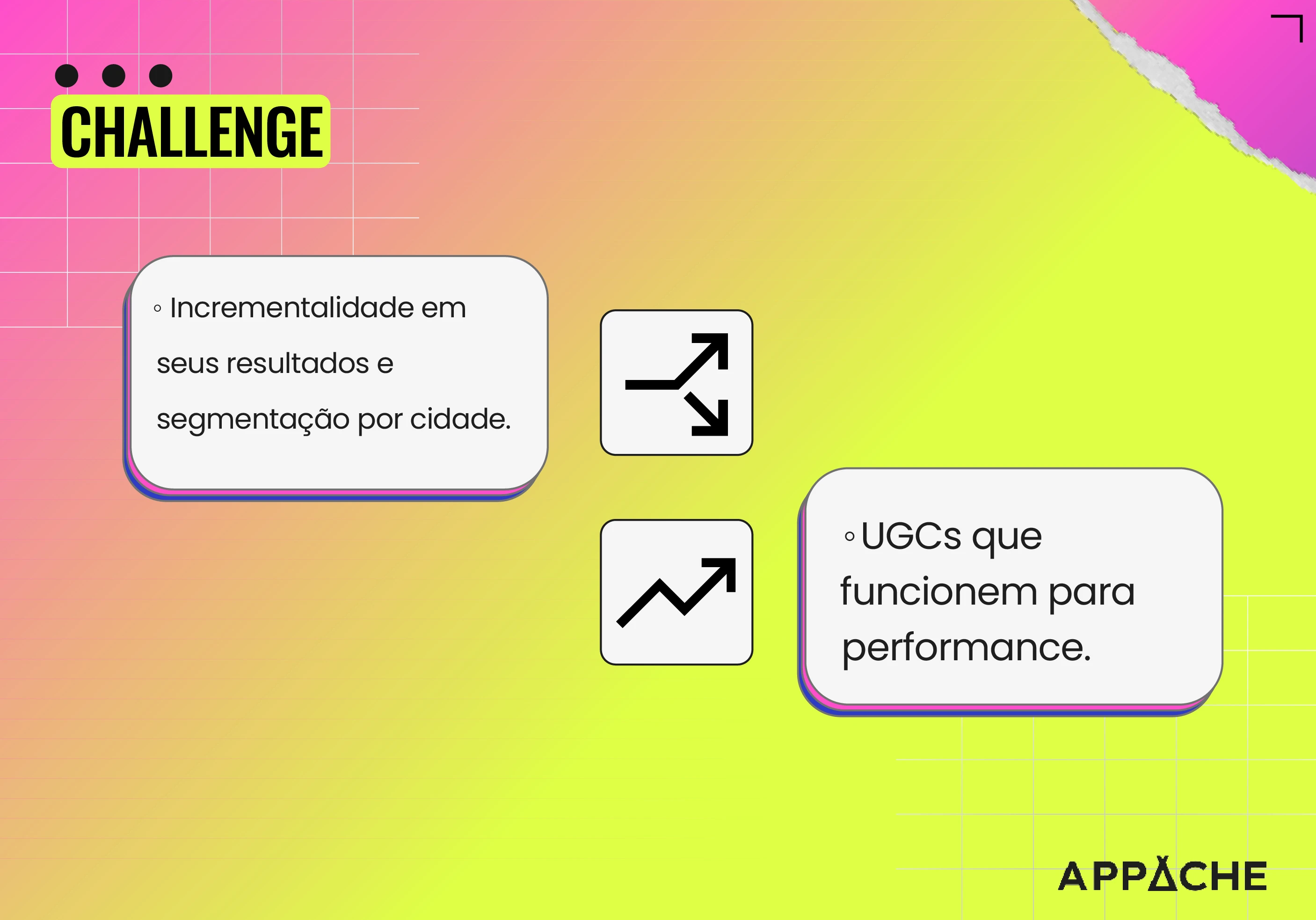 CHALLENGE

◦ Incrementalidade em seus resultados e segmentação por cidade.

◦ UGCs que funcionem para performance.

APPACHE